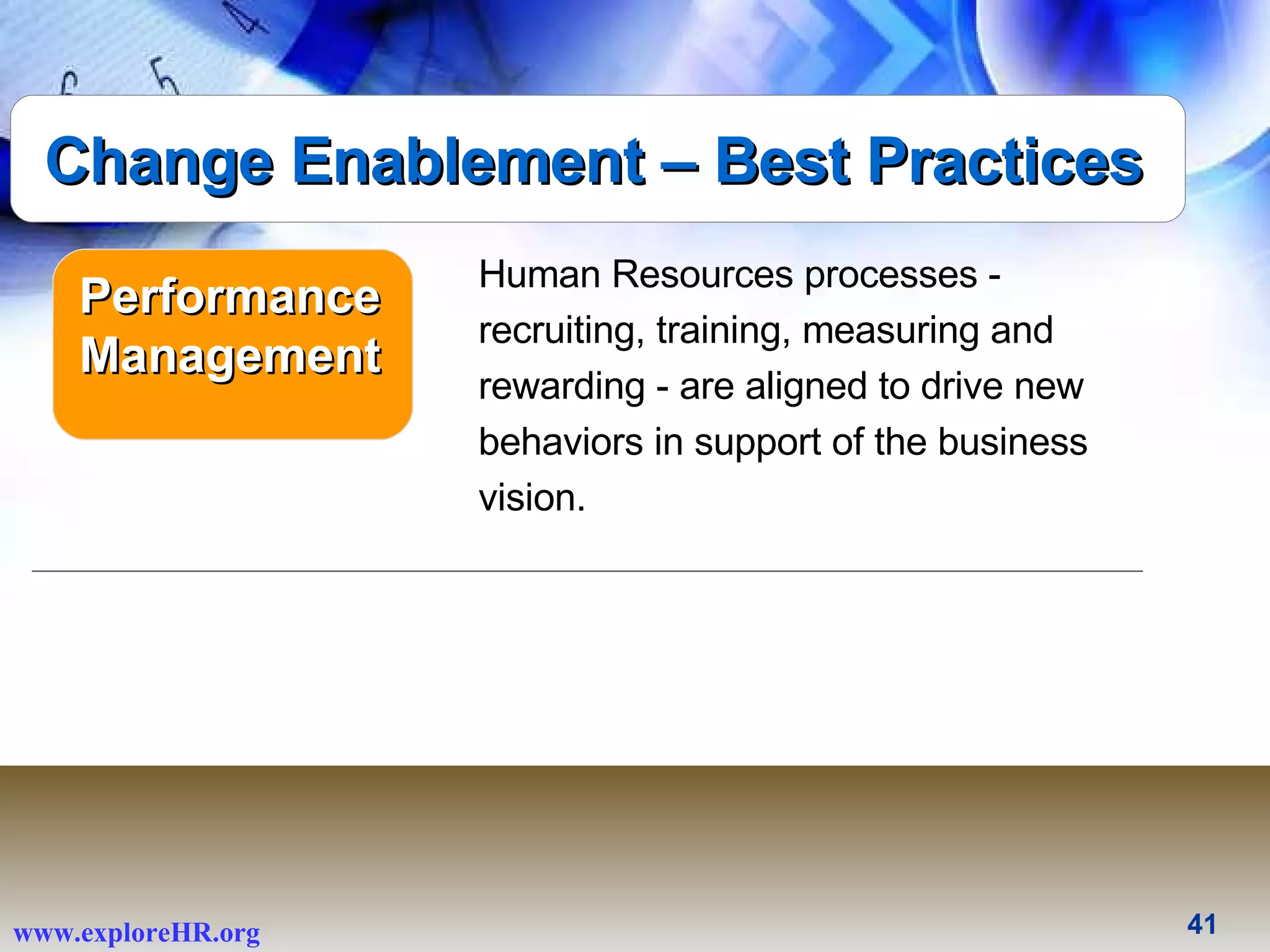 Change Enablement – Best Practices

Performance Management

Human Resources processes - recruiting, training, measuring and rewarding - are aligned to drive new behaviors in support of the business vision.

www.exploreHR.org

41